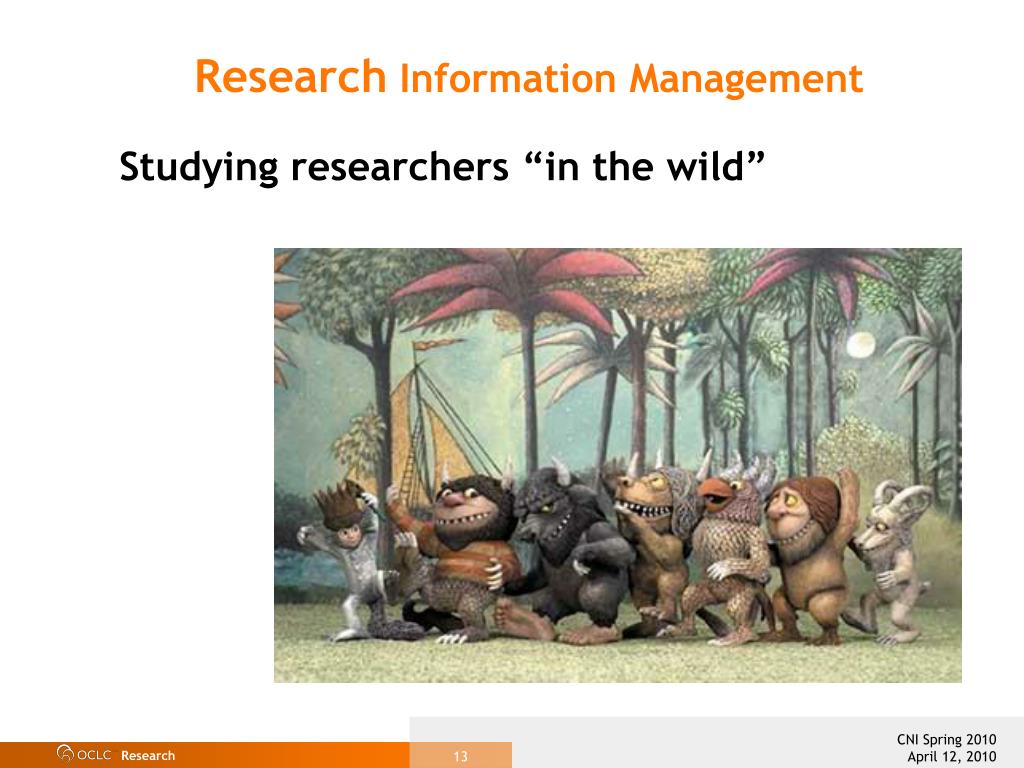 Research Information Management

Studying researchers “in the wild”

OCLC Research

13

CNI Spring 2010
April 12, 2010